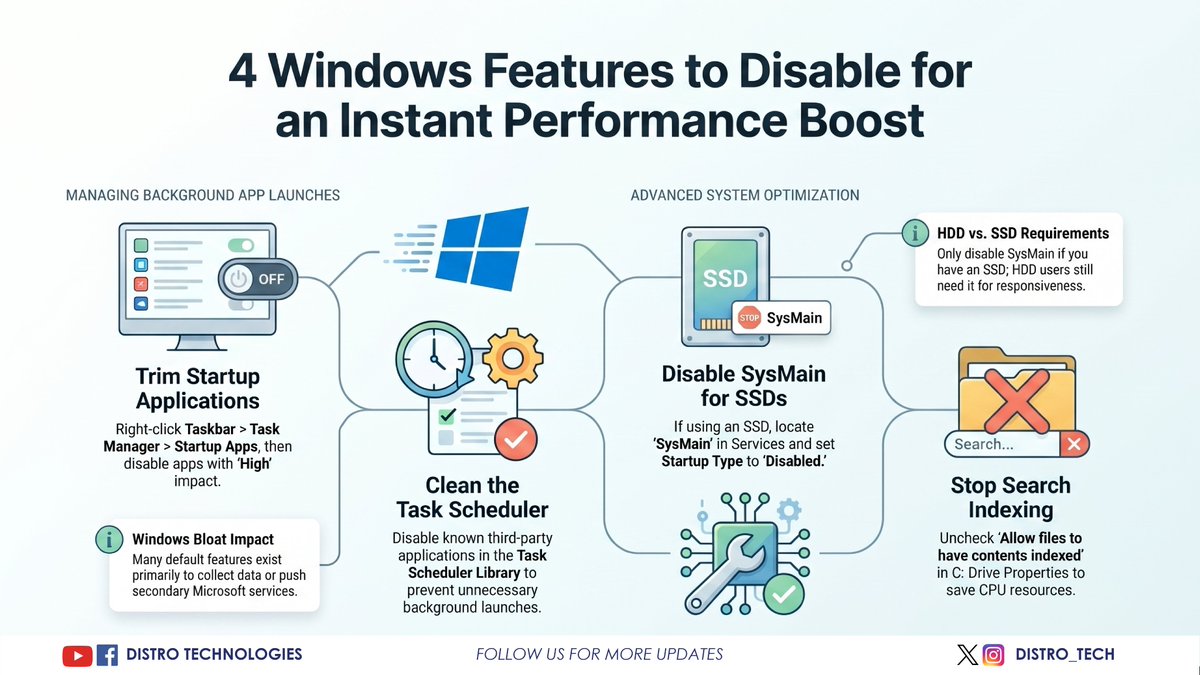 4 Windows Features to Disable for an Instant Performance Boost

MANAGING BACKGROUND APP LAUNCHES

OFF

Trim Startup Applications

Right-click Taskbar > Task Manager > Startup Apps, then disable apps with 'High' impact.

Windows Bloat Impact
Many default features exist primarily to collect data or push secondary Microsoft services.

Clean the Task Scheduler

Disable known third-party applications in the Task Scheduler Library to prevent unnecessary background launches.

ADVANCED SYSTEM OPTIMIZATION

SSD

STOP SysMain

Disable SysMain for SSDs

If using an SSD, locate 'SysMain' in Services and set Startup Type to 'Disabled.'

HDD vs. SSD Requirements
Only disable SysMain if you have an SSD; HDD users still need it for responsiveness.

Search...

Stop Search Indexing

Uncheck 'Allow files to have contents indexed' in C: Drive Properties to save CPU resources.

DISTRO TECHNOLOGIES

FOLLOW US FOR MORE UPDATES

DISTRO_TECH